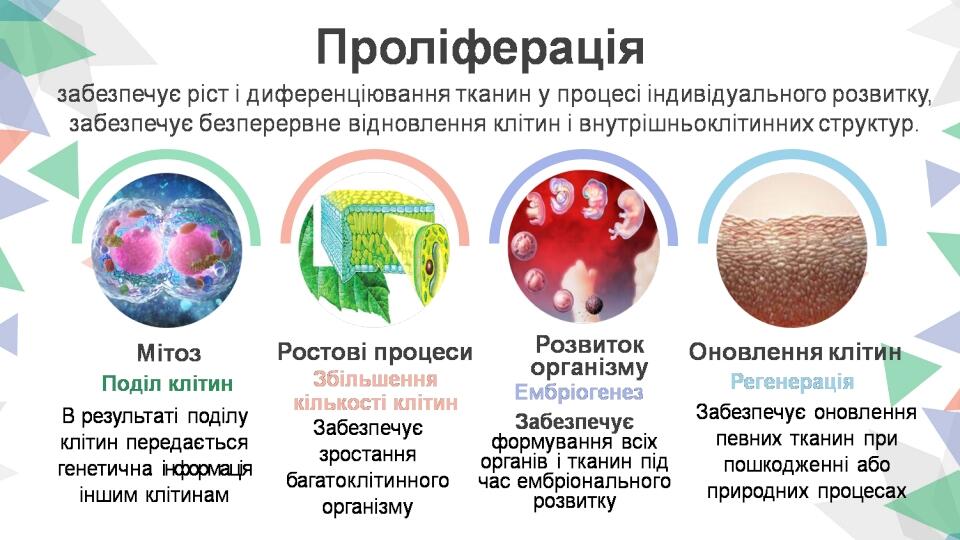 Проліферація

забезпечує ріст і диференціювання тканин у процесі індивідуального розвитку, забезпечує безперервне відновлення клітин і внутрішньоклітинних структур.

Мітоз
Поділ клітин
В результаті поділу клітин передається генетична інформація іншим клітинам

Ростові процеси
Збільшення кількості клітин
Забезпечує зростання багатоклітинного організму

Розвиток організму
Ембріогенез
Забезпечує формування всіх органів і тканин під час ембріонального розвитку

Оновлення клітин
Регенерація
Забезпечує оновлення певних тканин при пошкодженні або природних процесах